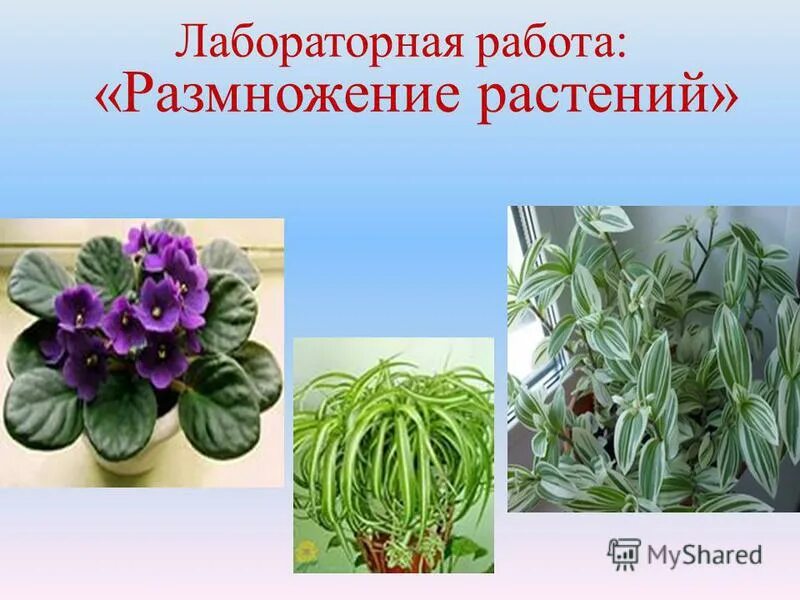 Лабораторная работа:
«Размножение растений»

MyShared